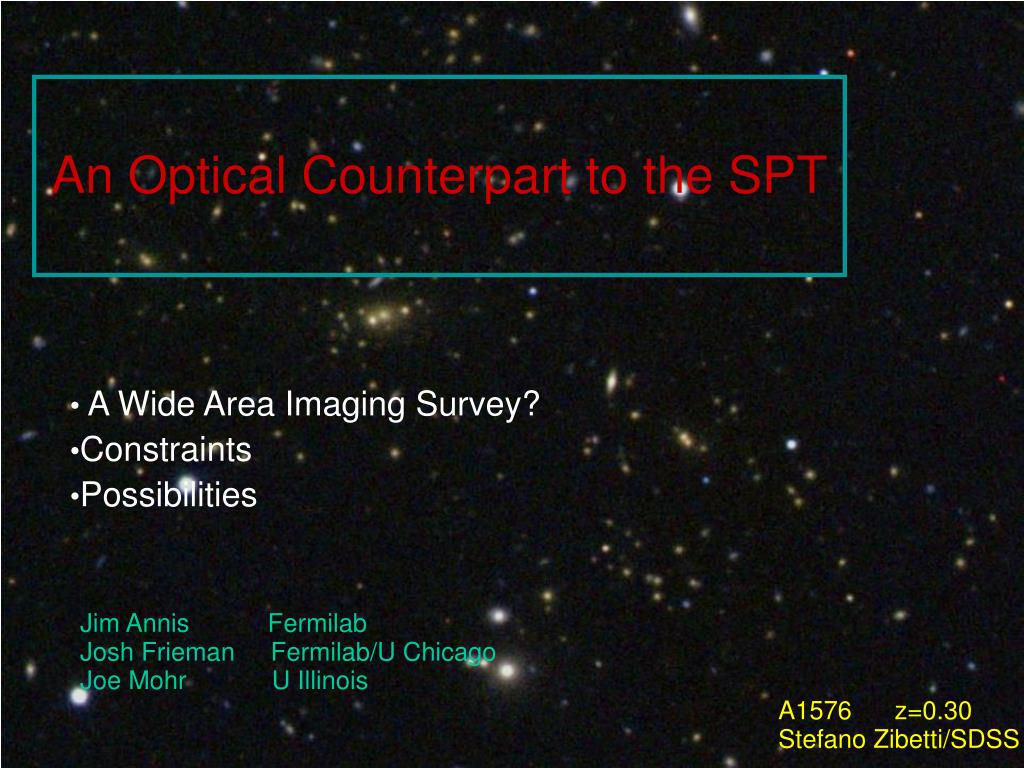 An Optical Counterpart to the SPT

• A Wide Area Imaging Survey?
•Constraints
•Possibilities

Jim Annis Fermilab
Josh Frieman Fermilab/U Chicago
Joe Mohr U Illinois

A1576 z=0.30
Stefano Zibetti/SDSS